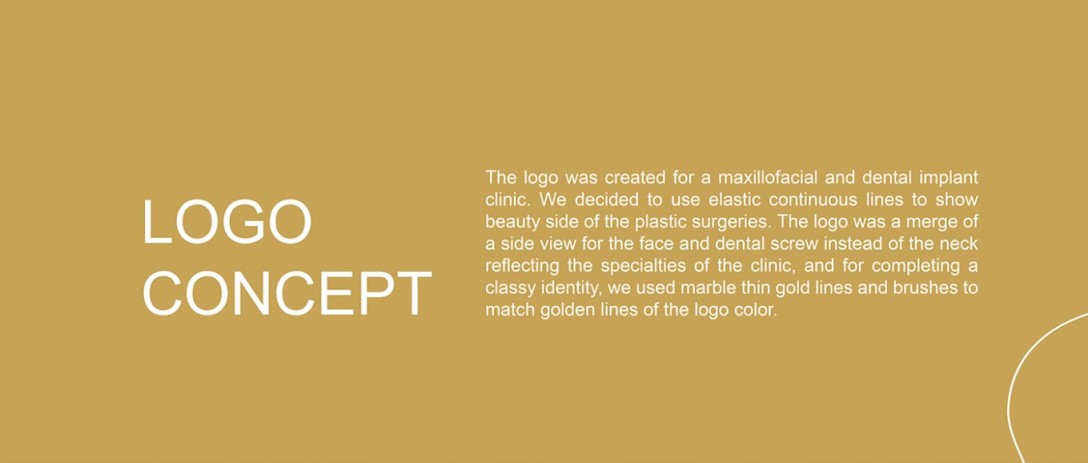 LOGO
CONCEPT

The logo was created for a maxillofacial and dental implant clinic. We decided to use elastic continuous lines to show beauty side of the plastic surgeries. The logo was a merge of a side view for the face and dental screw instead of the neck reflecting the specialties of the clinic, and for completing a classy identity, we used marble thin gold lines and brushes to match golden lines of the logo color.